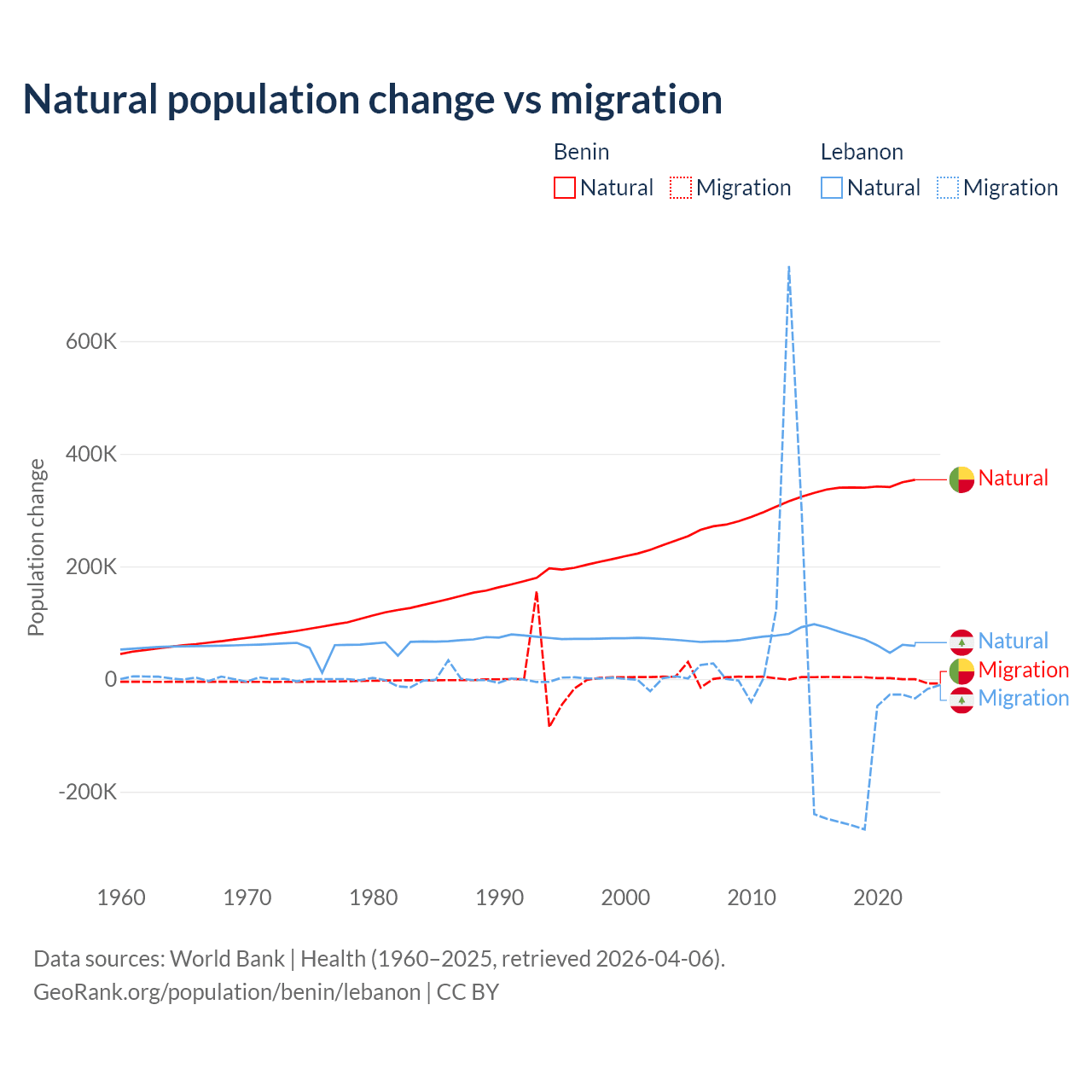 Natural population change vs migration

Benin
Natural Migration

Lebanon
Natural Migration

Population change

600K
400K
200K
0
-200K

1960 1970 1980 1990 2000 2010 2020

Natural
Natural
Migration
Migration

Data sources: World Bank | Health (1960–2025, retrieved 2026-04-06).
GeoRank.org/population/benin/lebanon | CC BY